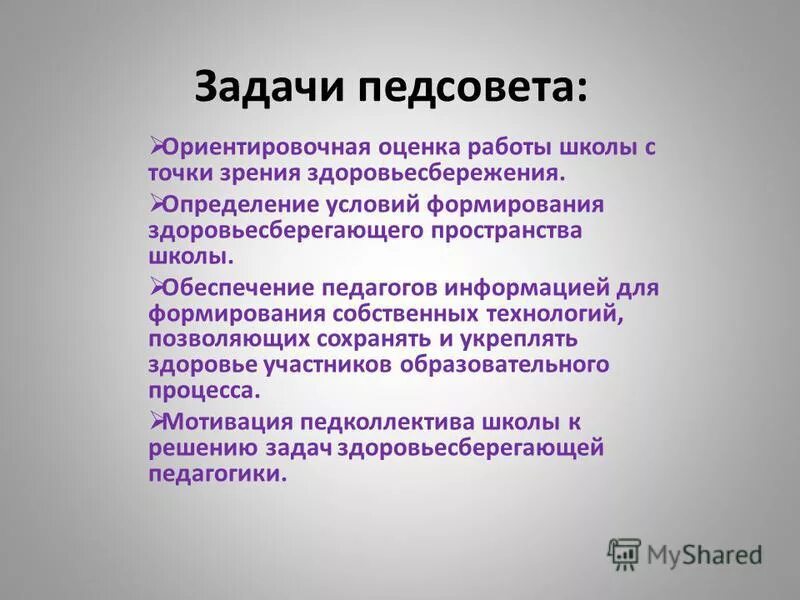 Задачи педсовета:

➢Ориентировочная оценка работы школы с точки зрения здоровьесбережения.

➢Определение условий формирования здоровьесберегающего пространства школы.

➢Обеспечение педагогов информацией для формирования собственных технологий, позволяющих сохранять и укреплять здоровье участников образовательного процесса.

➢Мотивация педколлектива школы к решению задач здоровьесберегающей педагогики.

MyShared